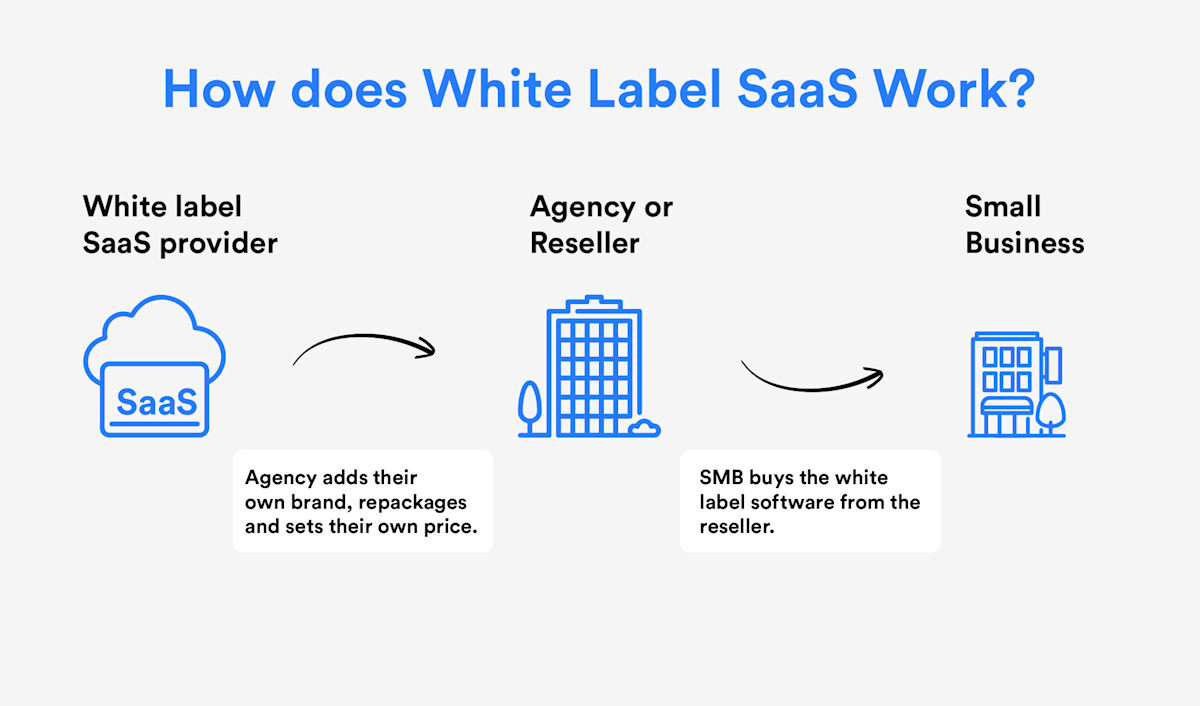 How does White Label SaaS Work?

White label SaaS provider

SaaS

Agency adds their own brand, repackages and sets their own price.

Agency or Reseller

SMB buys the white label software from the reseller.

Small Business